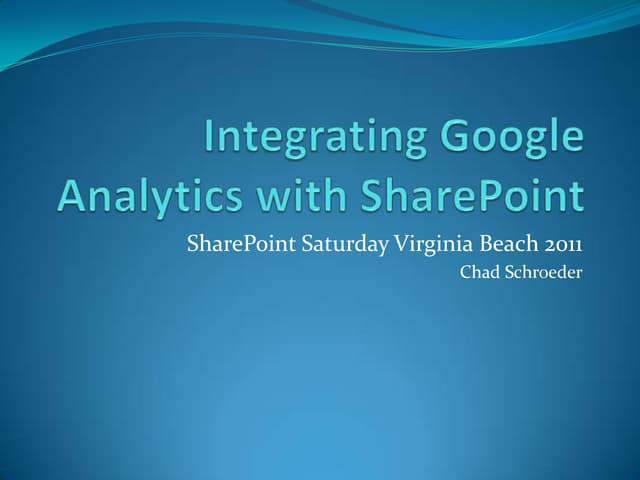 Integrating Google Analytics with SharePoint

SharePoint Saturday Virginia Beach 2011

Chad Schroeder